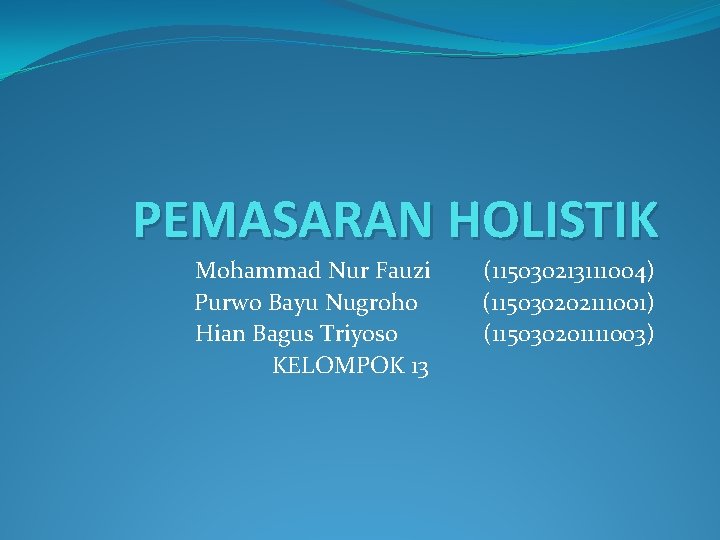 PEMASARAN HOLISTIK

Mohammad Nur Fauzi (115030213111004)
Purwo Bayu Nugroho (115030202111001)
Hian Bagus Triyoso (115030201111003)
KELOMPOK 13